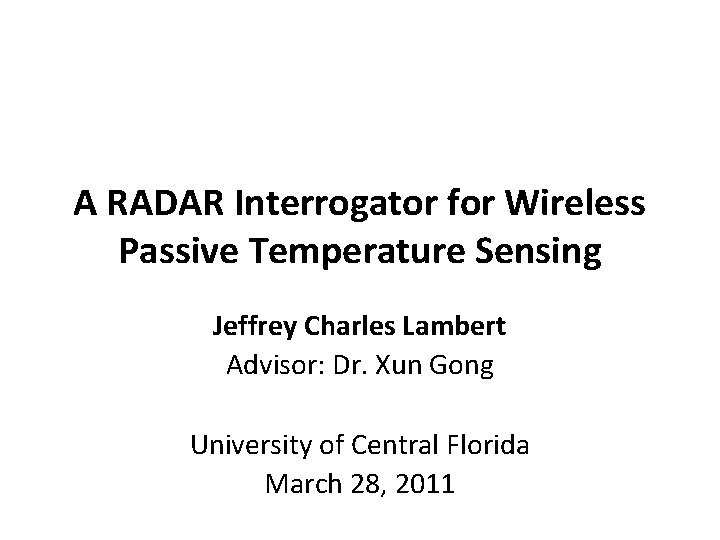 A RADAR Interrogator for Wireless Passive Temperature Sensing

Jeffrey Charles Lambert
Advisor: Dr. Xun Gong

University of Central Florida
March 28, 2011